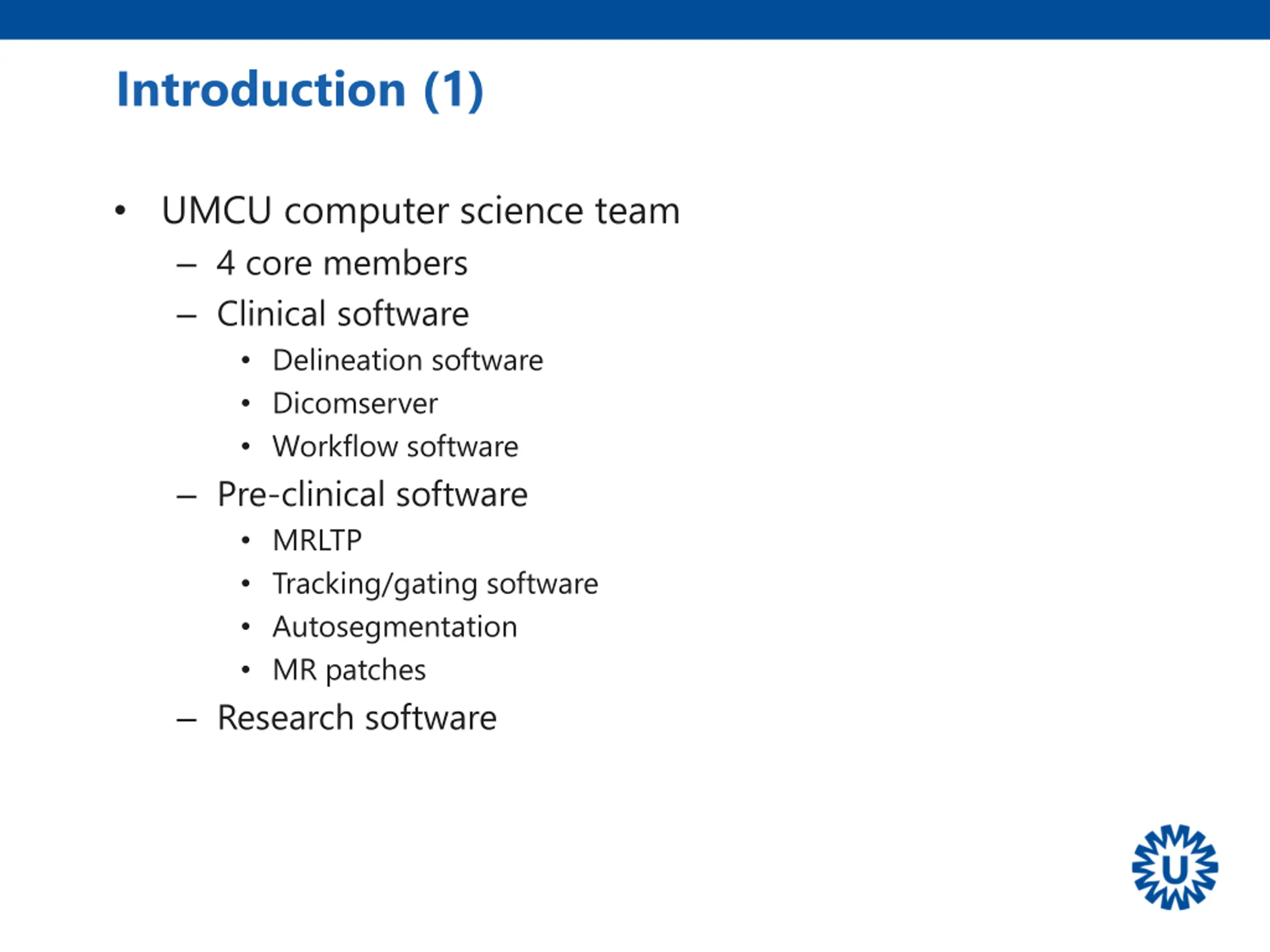 Introduction (1)

• UMCU computer science team
  – 4 core members
  – Clinical software
    • Delineation software
    • Dicomserver
    • Workflow software
  – Pre-clinical software
    • MRLTP
    • Tracking/gating software
    • Autosegmentation
    • MR patches
  – Research software

U